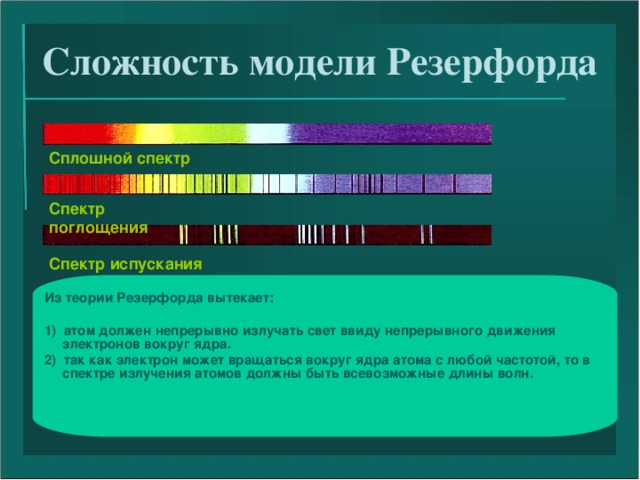 Сложность модели Резерфорда

Сплошной спектр

Спектр поглощения

Спектр испускания

Из теории Резерфорда вытекает:

1) атом должен непрерывно излучать свет ввиду непрерывного движения электронов вокруг ядра.
2) так как электрон может вращаться вокруг ядра атома с любой частотой, то в спектре излучения атомов должны быть всевозможные длины волн.